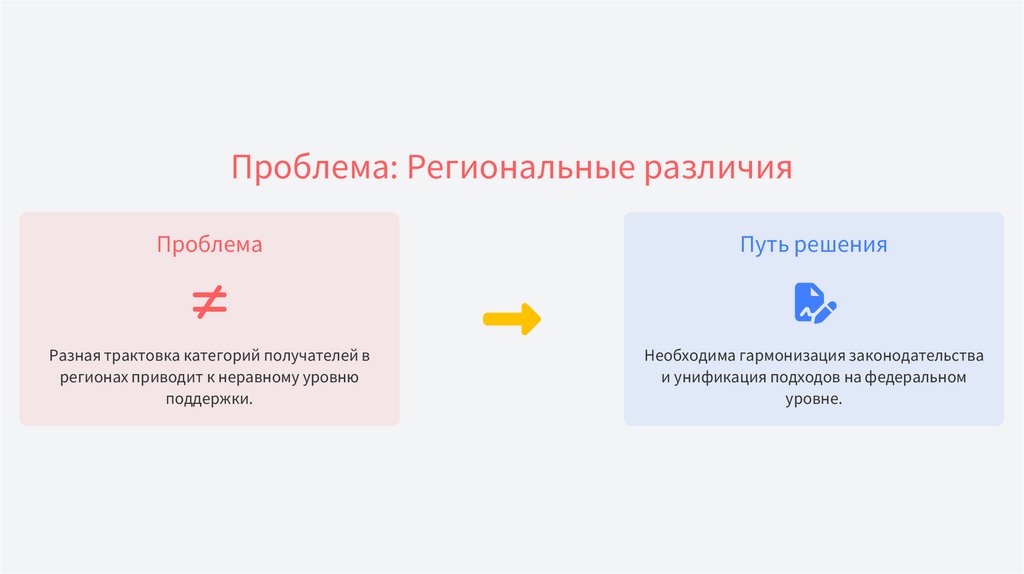 Проблема: Региональные различия

Проблема

≠

Разная трактовка категорий получателей в регионах приводит к неравному уровню поддержки.

Путь решения

Необходима гармонизация законодательства и унификация подходов на федеральном уровне.